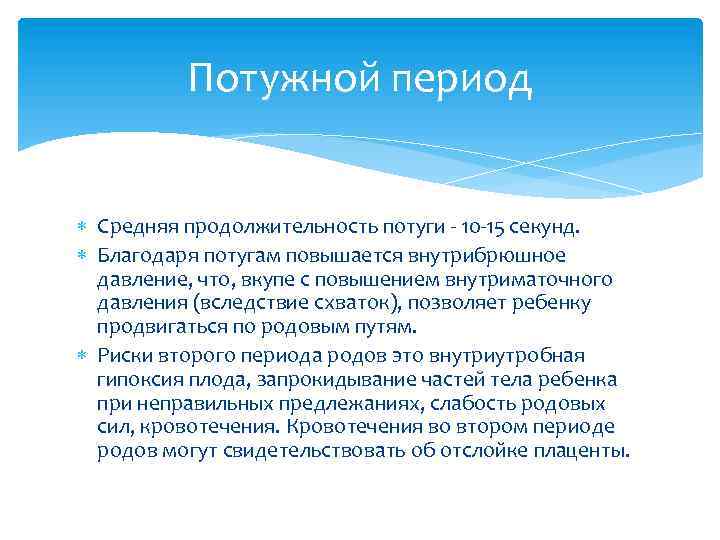 Потужной период

* Средняя продолжительность потуги - 10-15 секунд.
* Благодаря потугам повышается внутрибрюшное давление, что, вкупе с повышением внутриматочного давления (вследствие схваток), позволяет ребенку продвигаться по родовым путям.
* Риски второго периода родов это внутриутробная гипоксия плода, запрокидывание частей тела ребенка при неправильных предлежаниях, слабость родовых сил, кровотечения. Кровотечения во втором периоде родов могут свидетельствовать об отслойке плаценты.